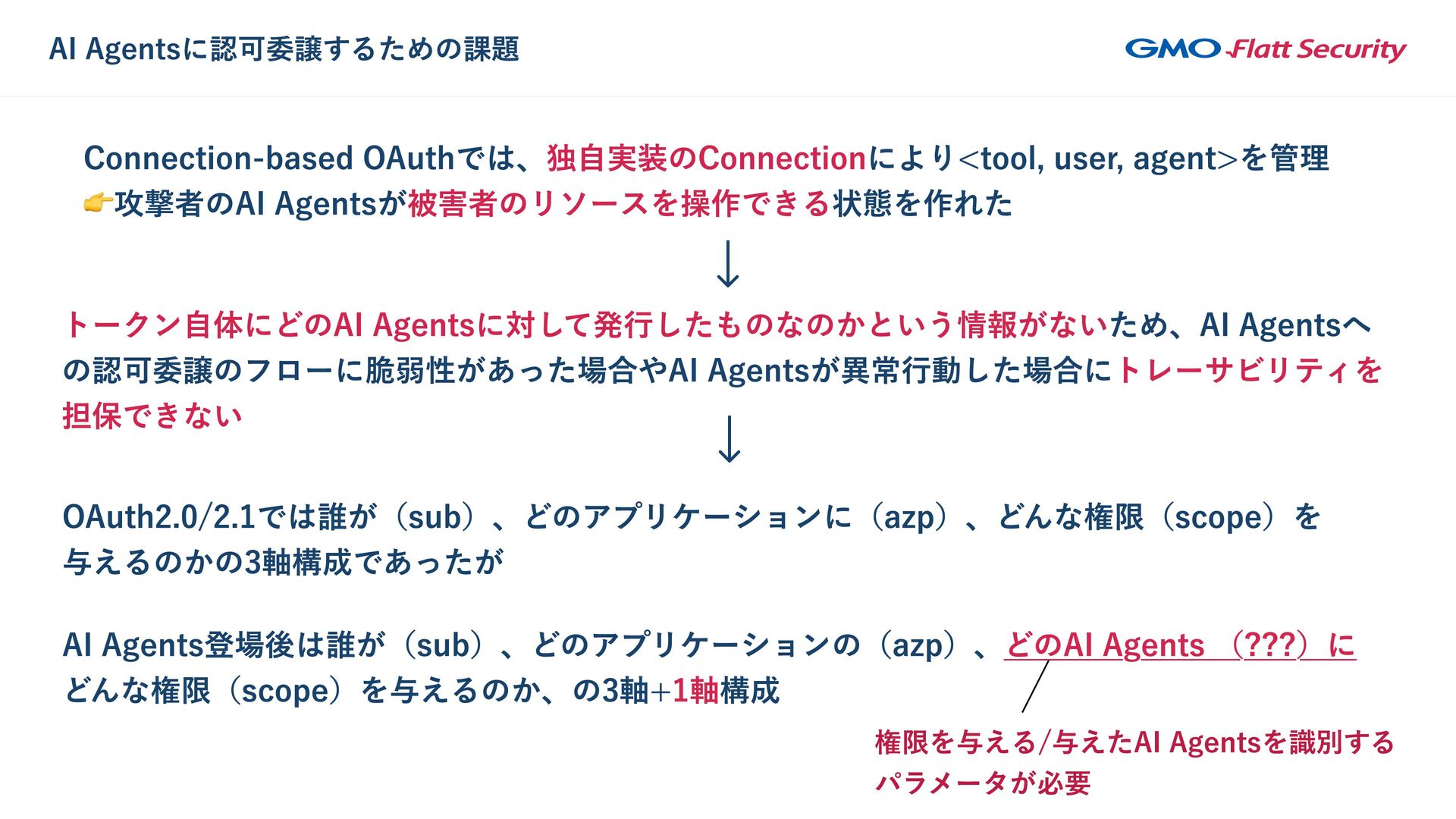 AI Agentsに認可委譲するための課題

GMO Flatt Security

Connection-based OAuthでは、独自実装のConnectionにより<tool, user, agent>を管理
👉攻撃者のAI Agentsが被害者のリソースを操作できる状態を作れた

↓

トークン自体にどのAI Agentsに対して発行したものなのかという情報がないため、AI Agentsへの認可委譲のフローに脆弱性があった場合やAI Agentsが異常行動した場合にトレーサビリティを担保できない

↓

OAuth2.0/2.1では誰が（sub）、どのアプリケーションに（azp）、どんな権限（scope）を与えるのかの3軸構成であったが

AI Agents登場後は誰が（sub）、どのアプリケーションの（azp）、どのAI Agents （???）にどんな権限（scope）を与えるのか、の3軸+1軸構成

権限を与える/与えたAI Agentsを識別するパラメータが必要